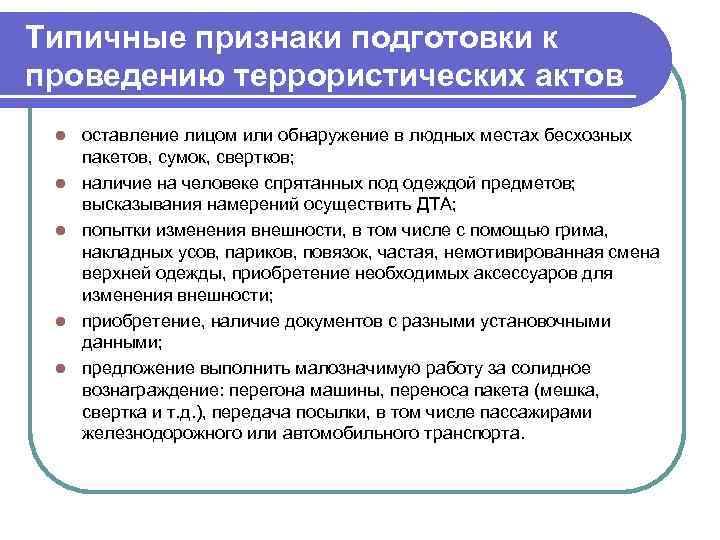 Типичные признаки подготовки к проведению террористических актов

- оставление лицом или обнаружение в людных местах бесхозных пакетов, сумок, свертков;
- наличие на человеке спрятанных под одеждой предметов; высказывания намерений осуществить ДТА;
- попытки изменения внешности, в том числе с помощью грима, накладных усов, париков, повязок, частая, немотивированная смена верхней одежды, приобретение необходимых аксессуаров для изменения внешности;
- приобретение, наличие документов с разными установочными данными;
- предложение выполнить малозначимую работу за солидное вознаграждение: перегона машины, переноса пакета (мешка, свертка и т.д.), передача посылки, в том числе пассажирами железнодорожного или автомобильного транспорта.